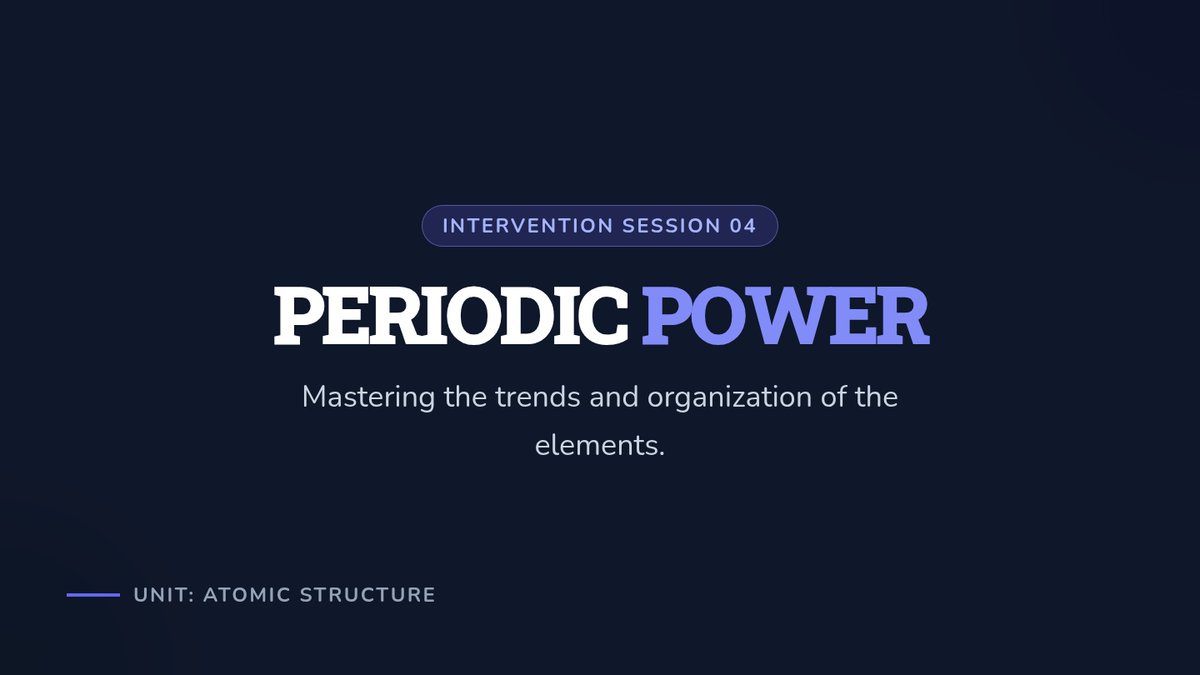 INTERVENTION SESSION 04

PERIODIC POWER

Mastering the trends and organization of the elements.

UNIT: ATOMIC STRUCTURE